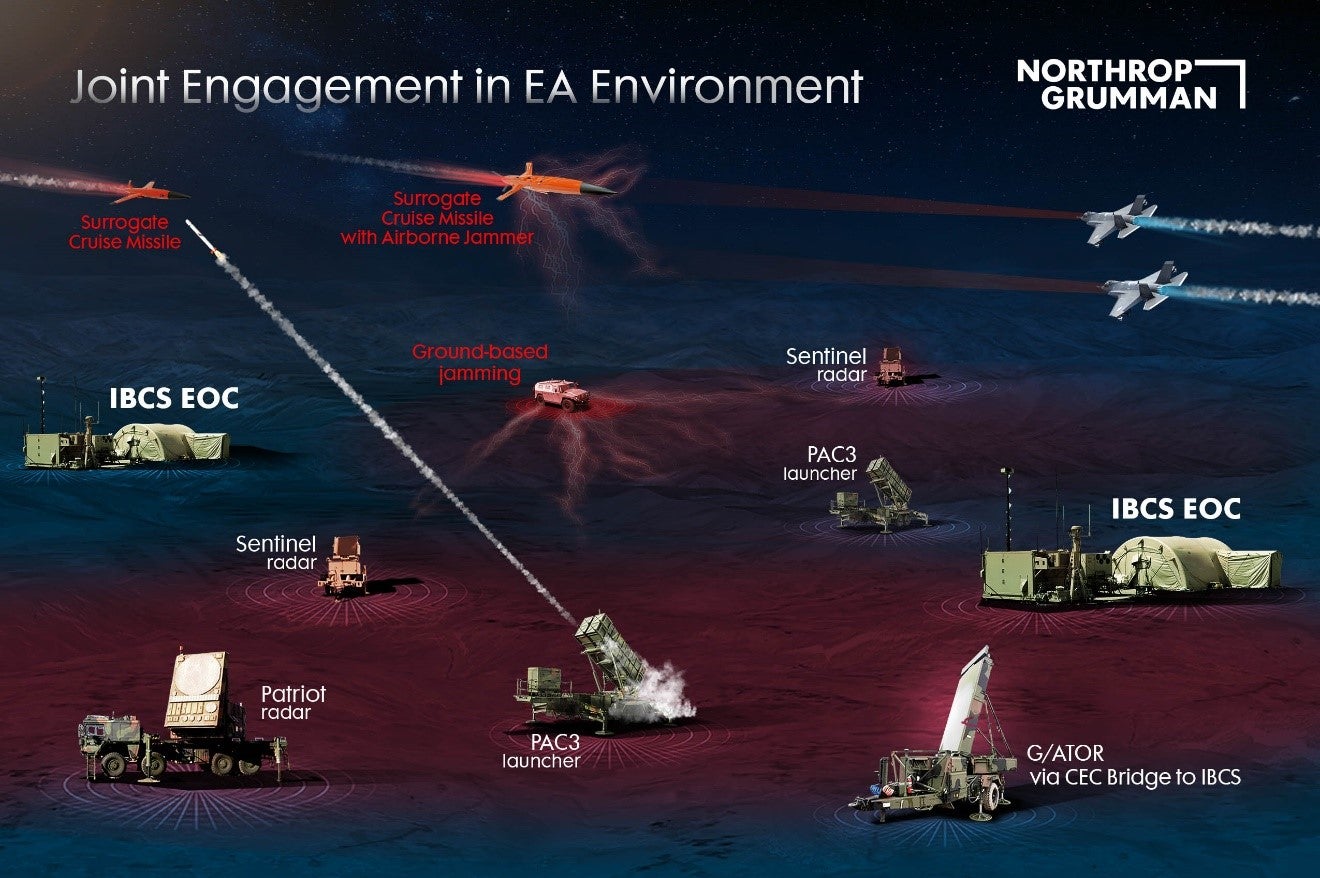 Joint Engagement in EA Environment

NORTHROP GRUMMAN

Surrogate Cruise Missile

Surrogate Cruise Missile with Airborne Jammer

Ground-based jamming

Sentinel radar

IBCS EOC

PAC3 launcher

IBCS EOC

Sentinel radar

Patriot radar

PAC3 launcher

G/ATOR via CEC Bridge to IBCS